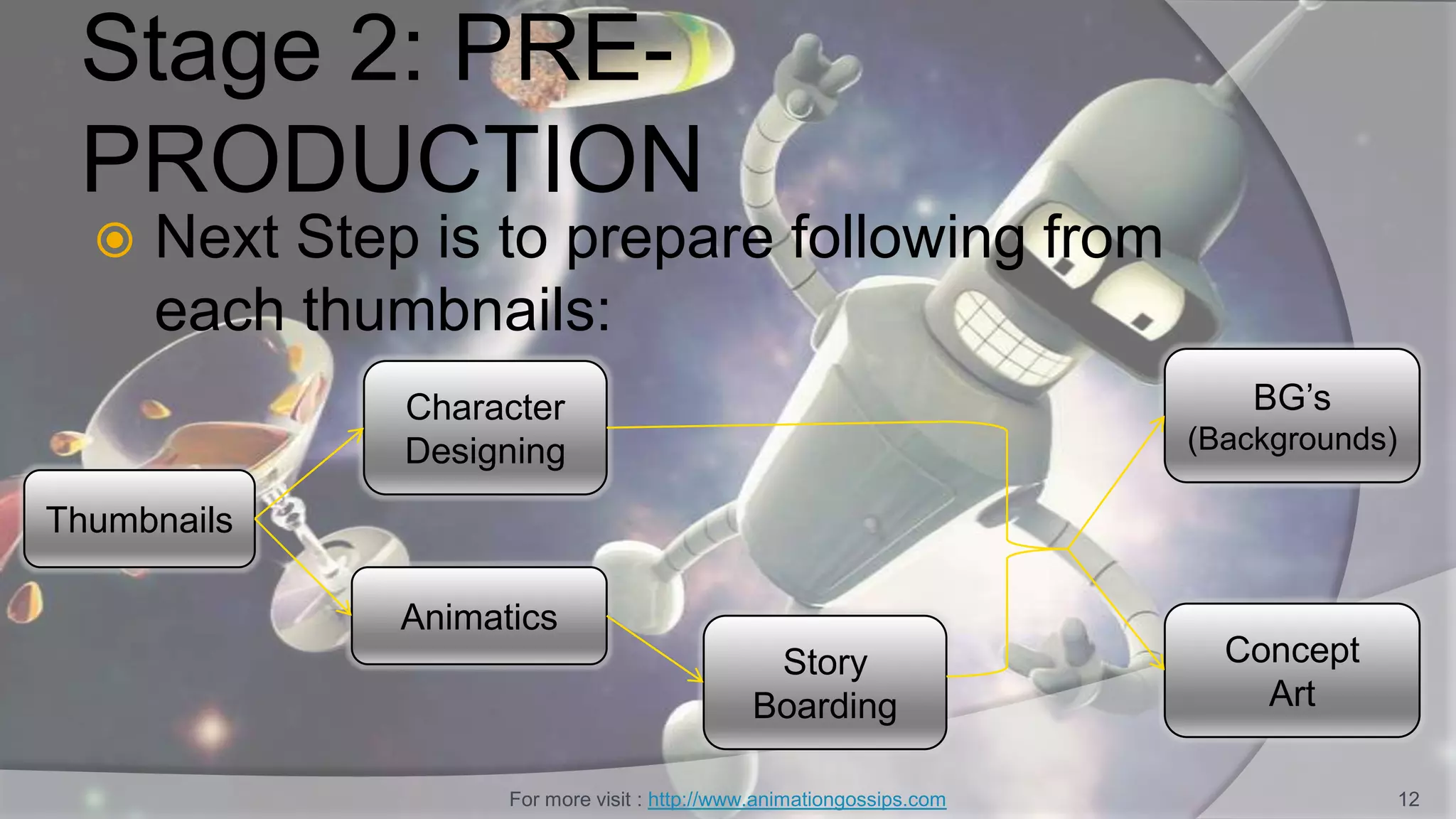 Stage 2: PRE-PRODUCTION

Next Step is to prepare following from each thumbnails:

Thumbnails

Character Designing

Animatics

Story Boarding

BG's (Backgrounds)

Concept Art

For more visit : http://www.animationgossips.com

12